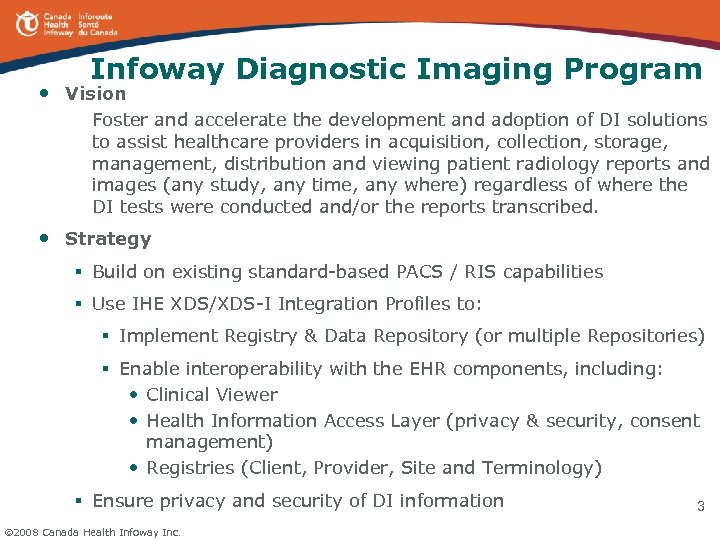 Canada Health Infoway
Inforoute Santé du Canada

Infoway Diagnostic Imaging Program

• Vision

Foster and accelerate the development and adoption of DI solutions to assist healthcare providers in acquisition, collection, storage, management, distribution and viewing patient radiology reports and images (any study, any time, any where) regardless of where the DI tests were conducted and/or the reports transcribed.

• Strategy

▪ Build on existing standard-based PACS / RIS capabilities

▪ Use IHE XDS/XDS-I Integration Profiles to:

▪ Implement Registry & Data Repository (or multiple Repositories)

▪ Enable interoperability with the EHR components, including:

• Clinical Viewer

• Health Information Access Layer (privacy & security, consent management)

• Registries (Client, Provider, Site and Terminology)

▪ Ensure privacy and security of DI information

3

©2008 Canada Health Infoway Inc.